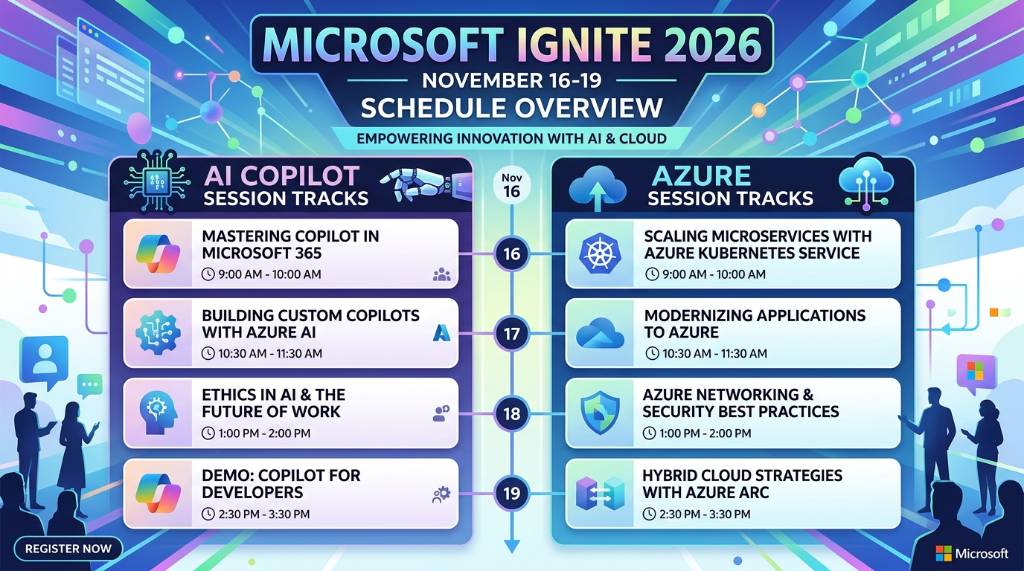 MICROSOFT IGNITE 2026
NOVEMBER 16-19
SCHEDULE OVERVIEW
EMPOWERING INNOVATION WITH AI & CLOUD

AI COPILOT SESSION TRACKS

MASTERING COPILOT IN MICROSOFT 365
9:00 AM - 10:00 AM

BUILDING CUSTOM COPILOTS WITH AZURE AI
10:30 AM - 11:30 AM

ETHICS IN AI & THE FUTURE OF WORK
1:00 PM - 2:00 PM

DEMO: COPILOT FOR DEVELOPERS
2:30 PM - 3:30 PM

Nov 16

16
17
18
19

AZURE SESSION TRACKS

SCALING MICROSERVICES WITH AZURE KUBERNETES SERVICE
9:00 AM - 10:00 AM

MODERNIZING APPLICATIONS TO AZURE
10:30 AM - 11:30 AM

AZURE NETWORKING & SECURITY BEST PRACTICES
1:00 PM - 2:00 PM

HYBRID CLOUD STRATEGIES WITH AZURE ARC
2:30 PM - 3:30 PM

REGISTER NOW

Microsoft